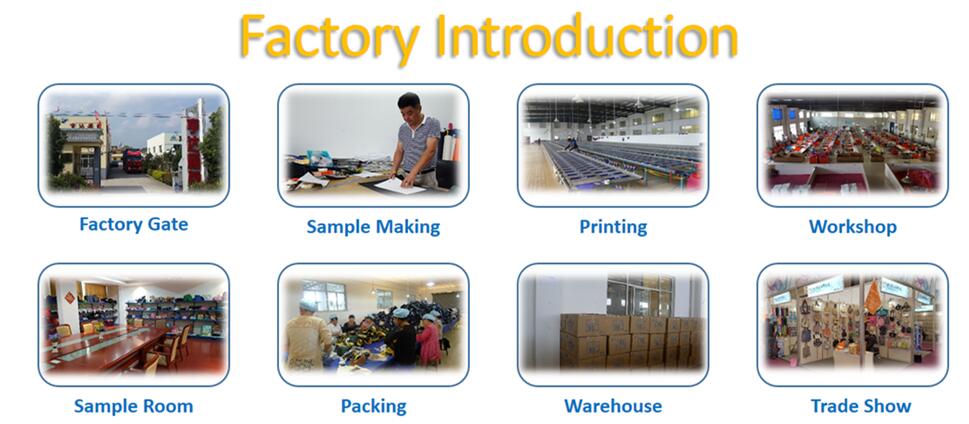 Factory Introduction

Factory Gate

Sample Making

Printing

Workshop

Sample Room

Packing

Warehouse

Trade Show